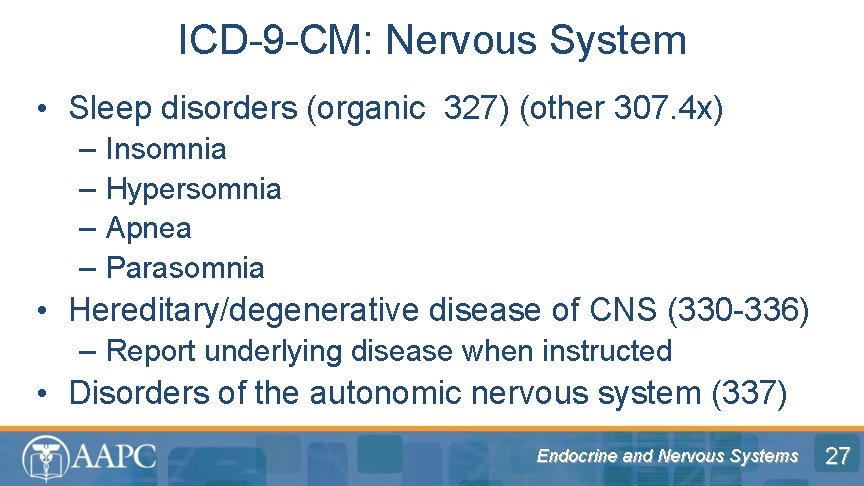 ICD-9-CM: Nervous System

• Sleep disorders (organic 327) (other 307.4x)
– Insomnia
– Hypersomnia
– Apnea
– Parasomnia
• Hereditary/degenerative disease of CNS (330-336)
– Report underlying disease when instructed
• Disorders of the autonomic nervous system (337)

AAPC

Endocrine and Nervous Systems

27